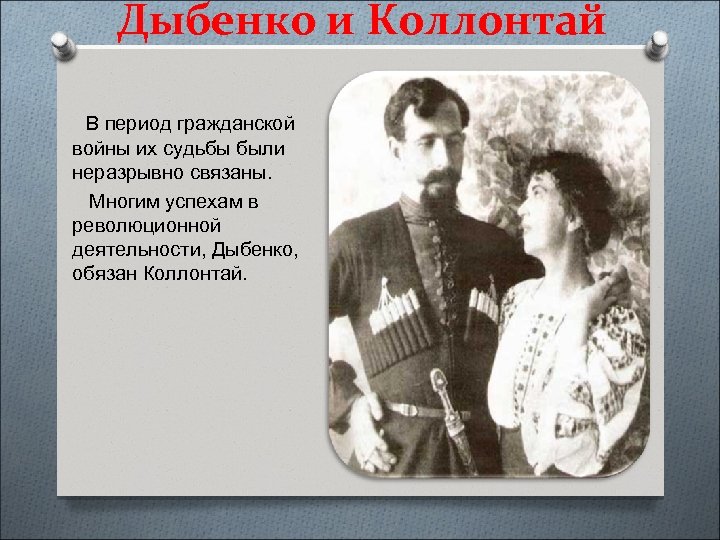 Дыбенко и Коллонтай

В период гражданской войны их судьбы были неразрывно связаны.

Многим успехам в революционной деятельности, Дыбенко, обязан Коллонтай.